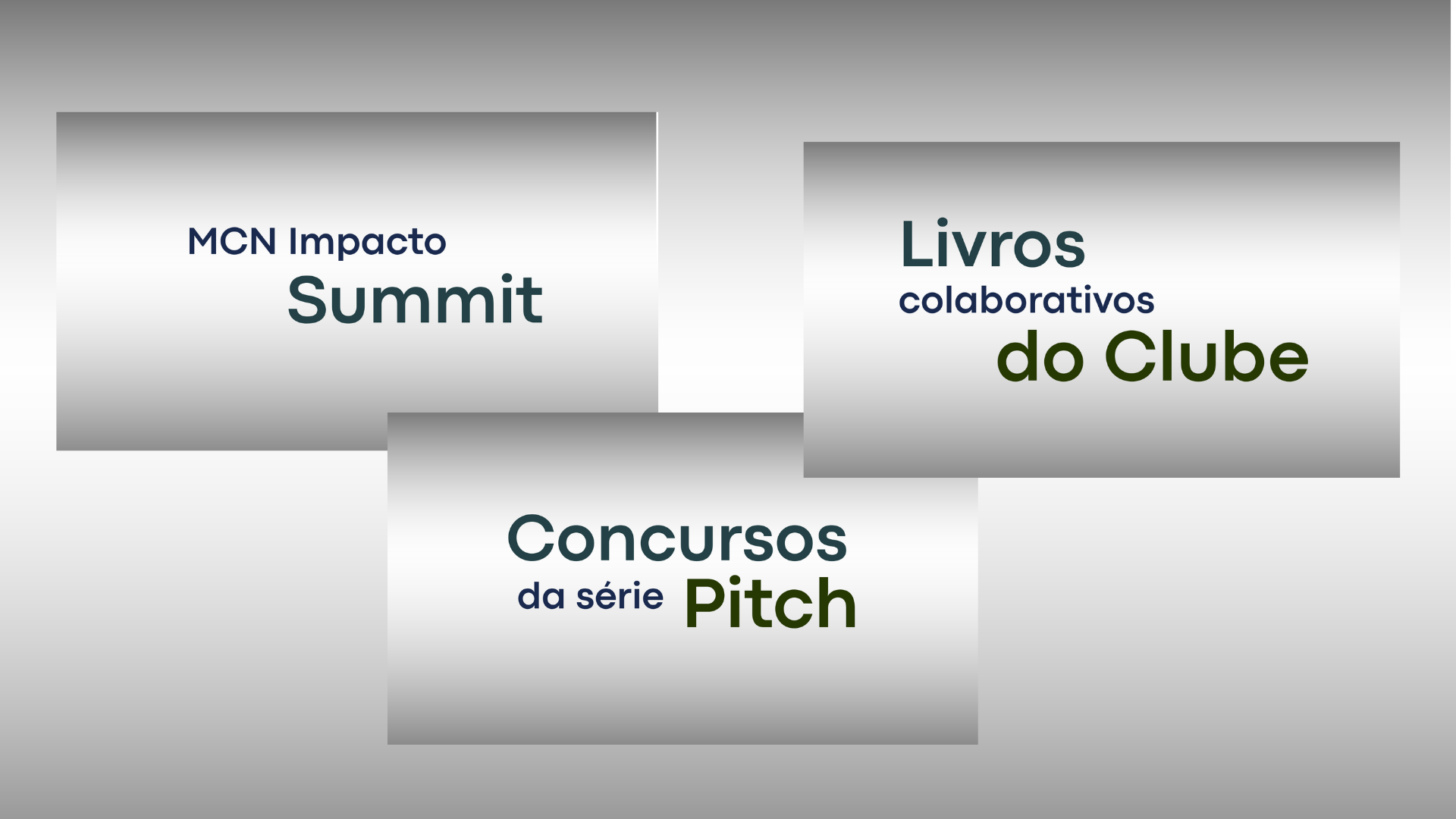 MCN Impacto
Summit

Livros
colaborativos
do Clube

Concursos
da série Pitch